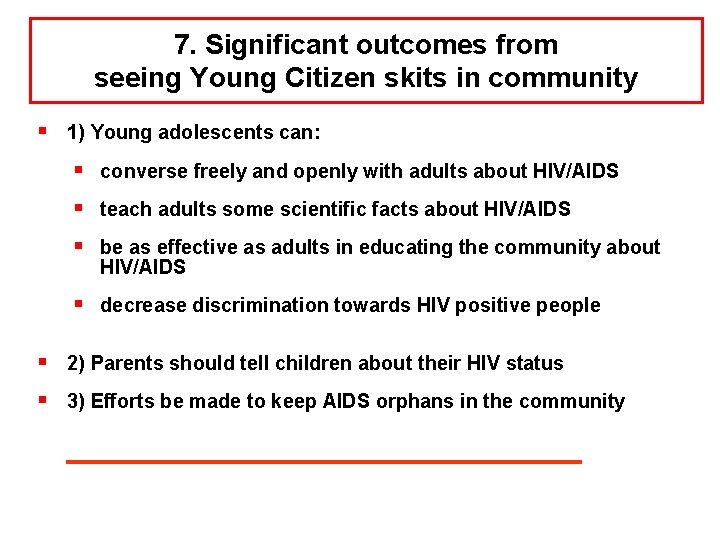 7. Significant outcomes from seeing Young Citizen skits in community

- 1) Young adolescents can:
  - converse freely and openly with adults about HIV/AIDS
  - teach adults some scientific facts about HIV/AIDS
  - be as effective as adults in educating the community about HIV/AIDS
  - decrease discrimination towards HIV positive people
- 2) Parents should tell children about their HIV status
- 3) Efforts be made to keep AIDS orphans in the community